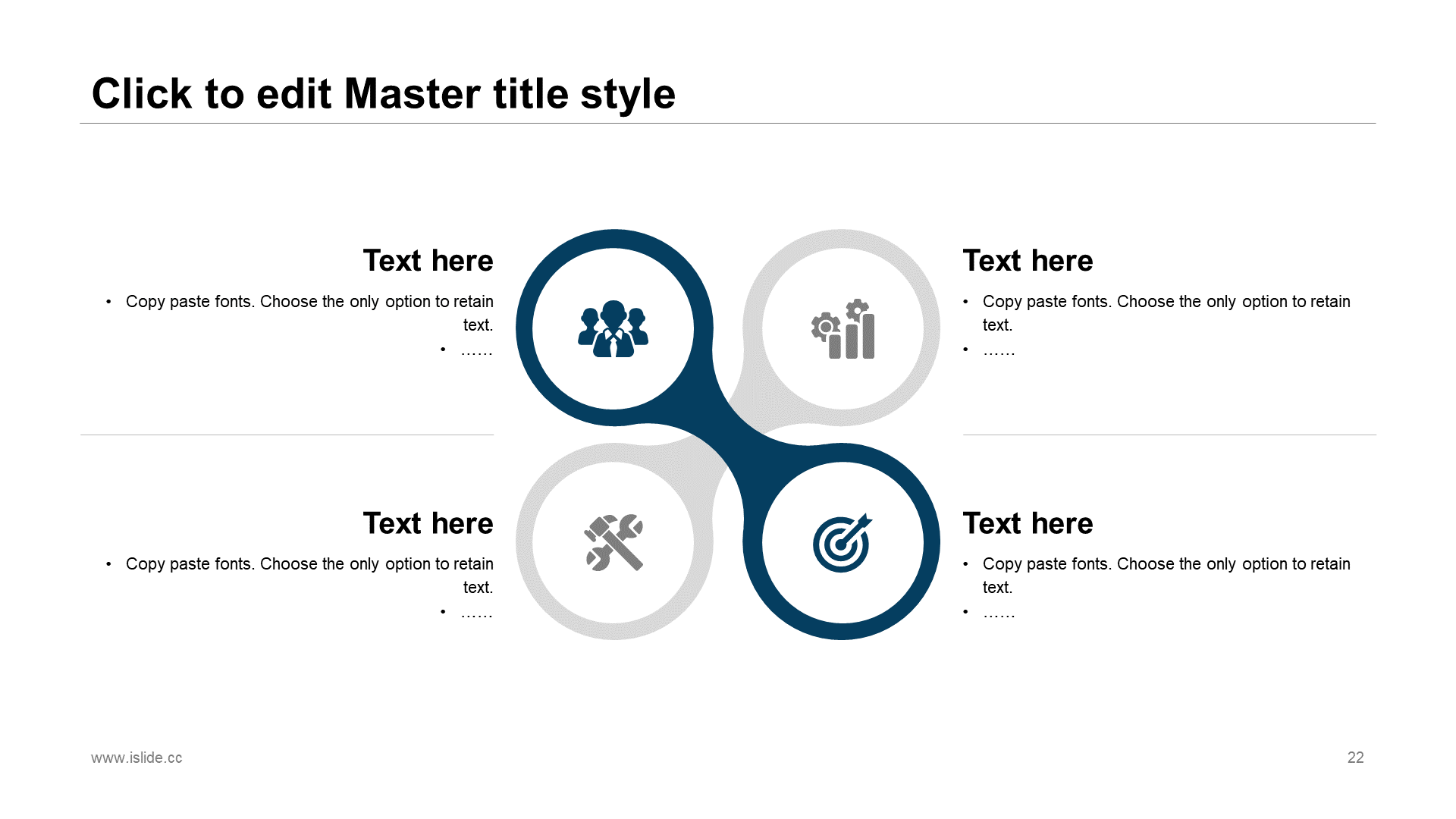 Click to edit Master title style

Text here

• Copy paste fonts. Choose the only option to retain text.
• ……

Text here

• Copy paste fonts. Choose the only option to retain text.
• ……

Text here

• Copy paste fonts. Choose the only option to retain text.
• ……

Text here

• Copy paste fonts. Choose the only option to retain text.
• ……

www.islide.cc

22